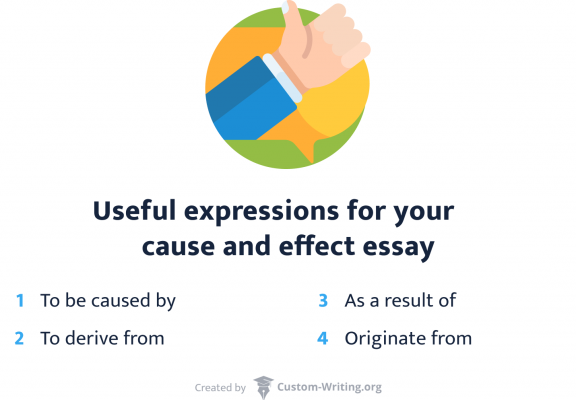 Useful expressions for your cause and effect essay

1 To be caused by

2 To derive from

3 As a result of

4 Originate from

Created by Custom-Writing.org